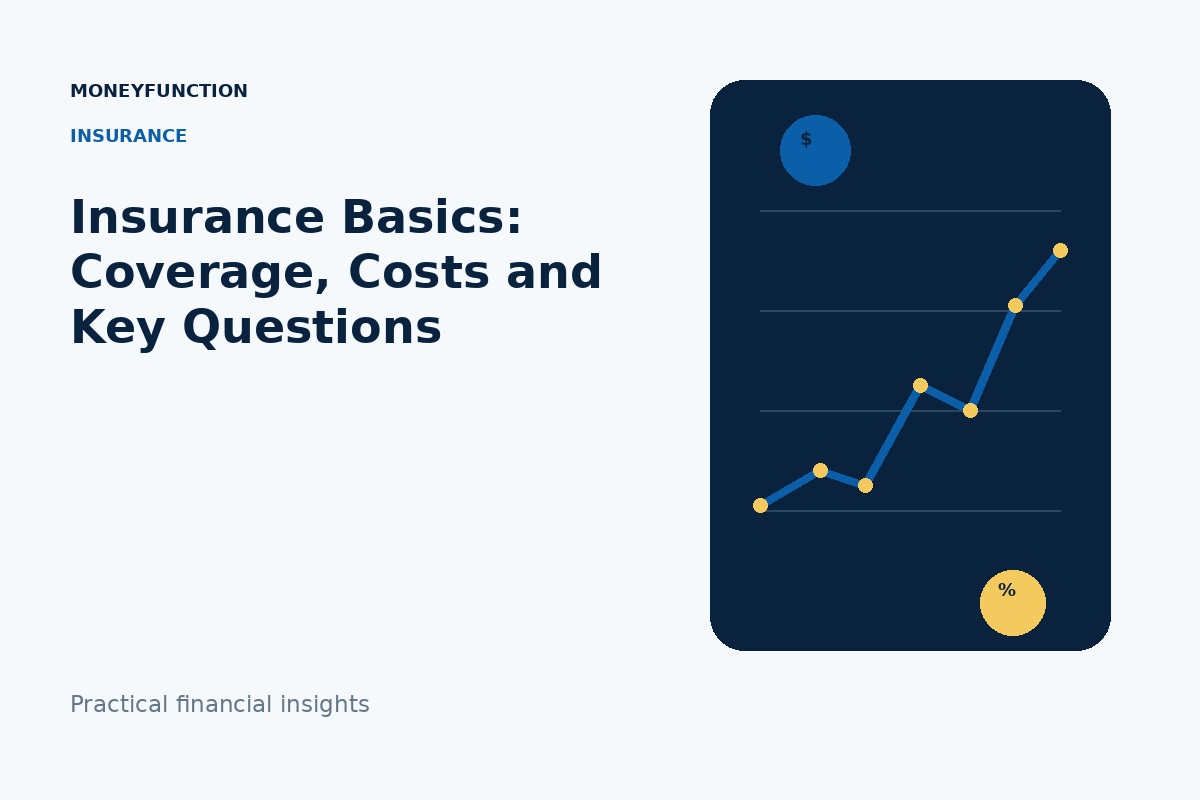 MONEYFUNCTION

INSURANCE

Insurance Basics: Coverage, Costs and Key Questions

$

%

Practical financial insights